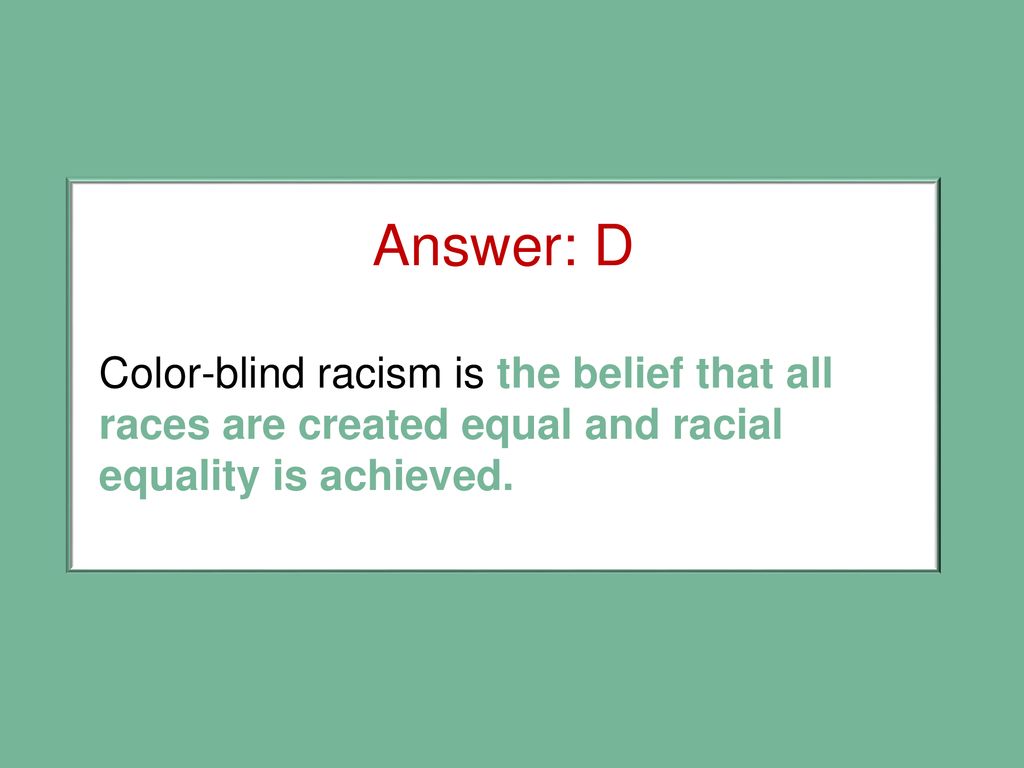 Answer: D

Color-blind racism is the belief that all races are created equal and racial equality is achieved.